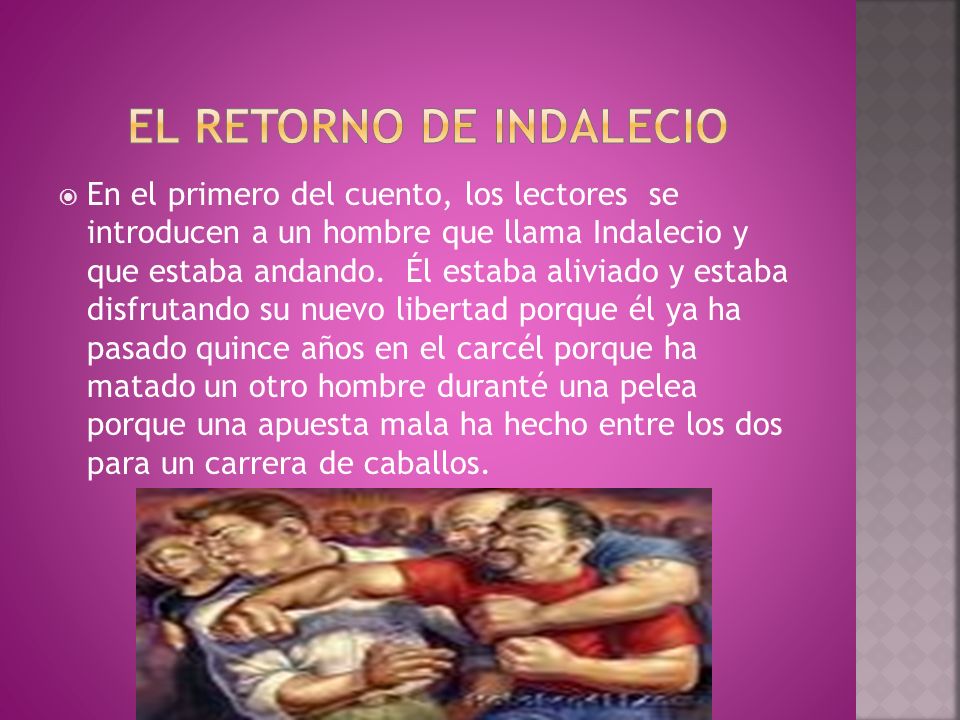 EL RETORNO DE INDALECIO

En el primero del cuento, los lectores se introducen a un hombre que llama Indalecio y que estaba andando. Él estaba aliviado y estaba disfrutando su nuevo libertad porque él ya ha pasado quince años en el carcél porque ha matado un otro hombre duranté una pelea porque una apuesta mala ha hecho entre los dos para un carrera de caballos.